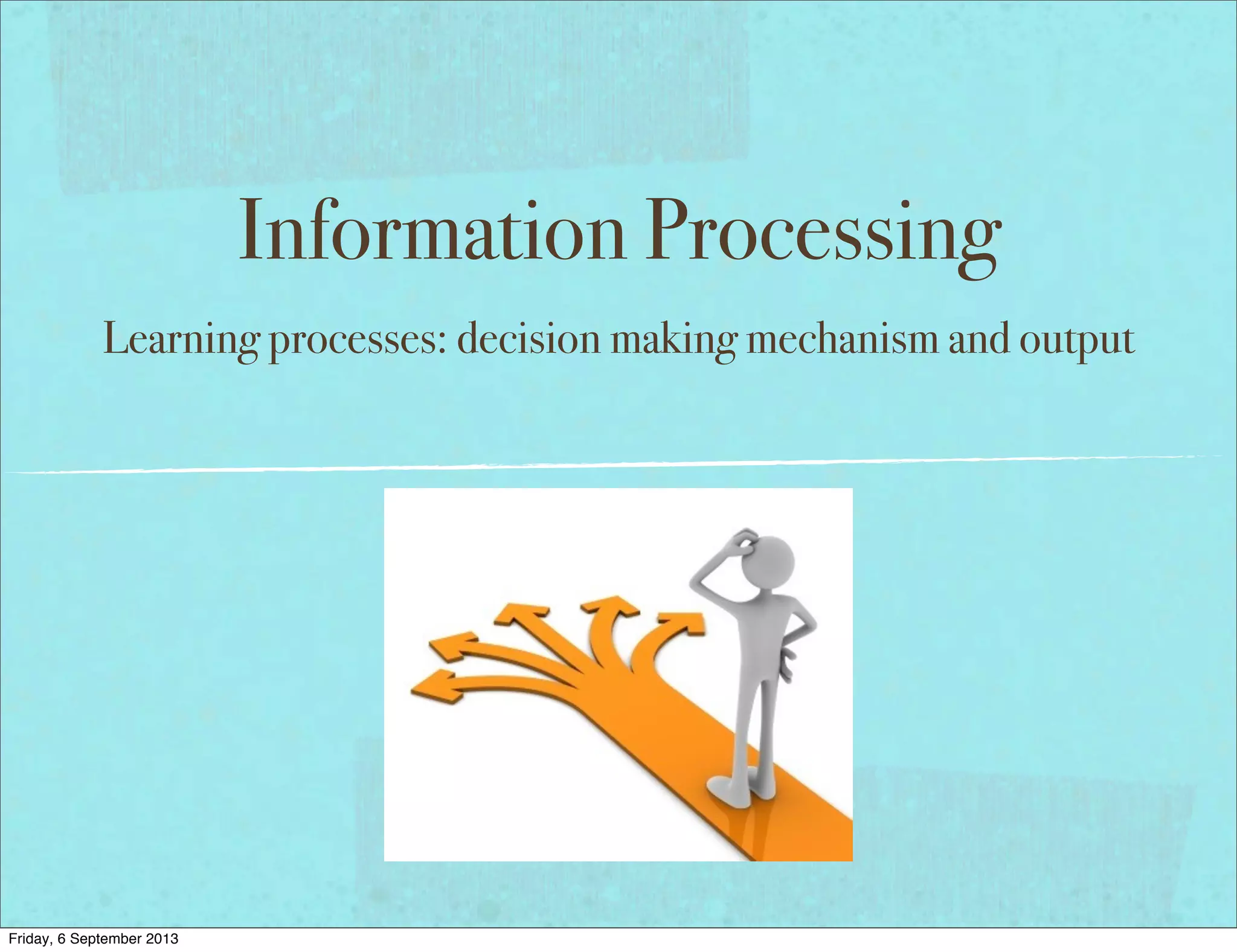 Information Processing

Learning processes: decision making mechanism and output

Friday, 6 September 2013